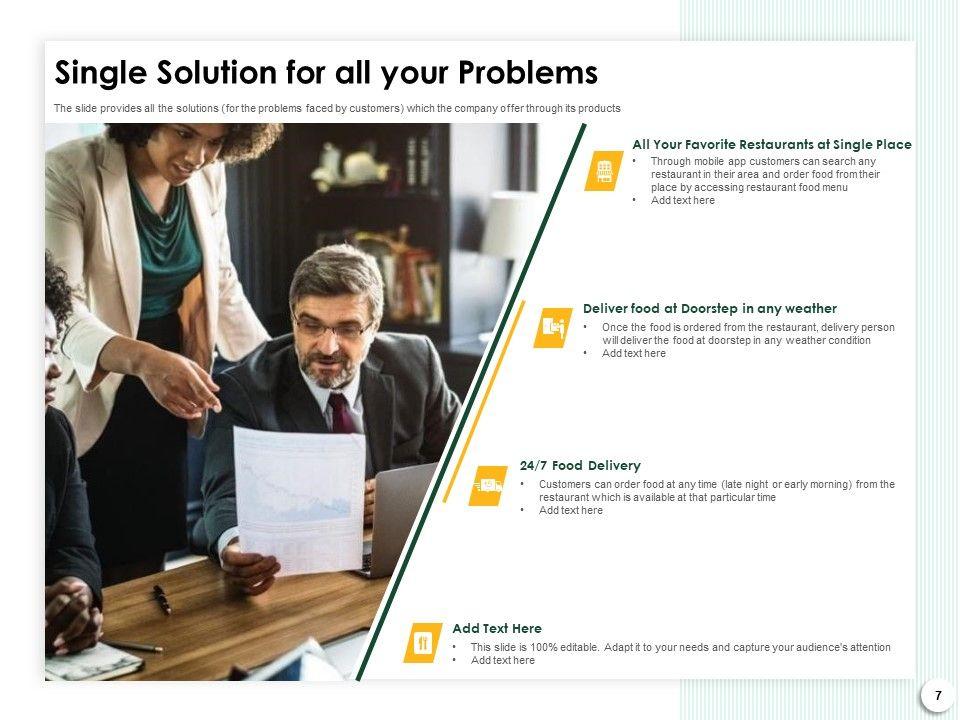 Single Solution for all your Problems

The slide provides all the solutions (for the problems faced by customers) which the company offer through its products

All Your Favorite Restaurants at Single Place

• Through mobile app customers can search any restaurant in their area and order food from their place by accessing restaurant food menu
• Add text here

Deliver food at Doorstep in any weather

• Once the food is ordered from the restaurant, delivery person will deliver the food at doorstep in any weather condition
• Add text here

24/7 Food Delivery

• Customers can order food at any time (late night or early morning) from the restaurant which is available at that particular time
• Add text here

Add Text Here

• This slide is 100% editable. Adapt it to your needs and capture your audience's attention
• Add text here

7